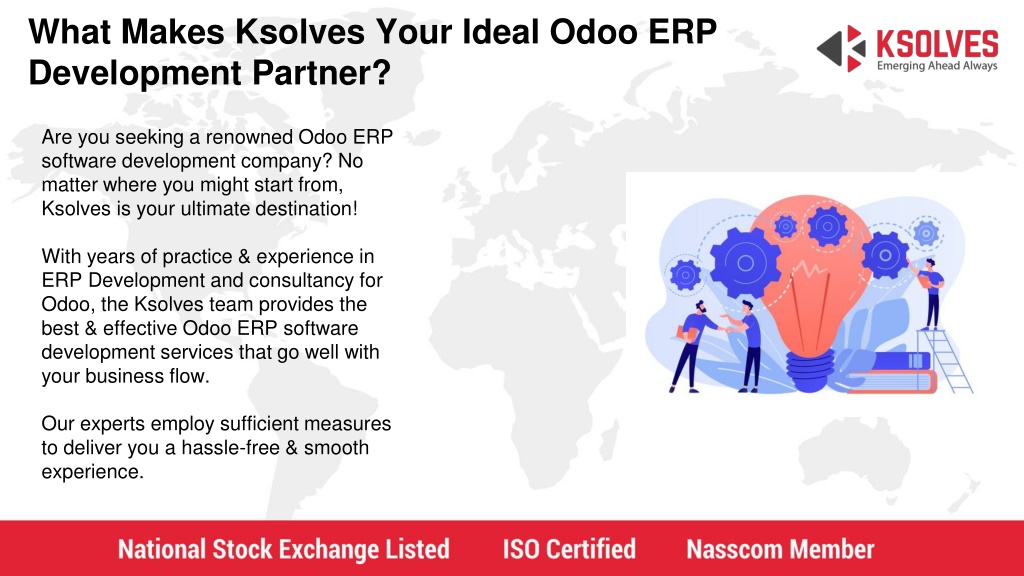 What Makes Ksolves Your Ideal Odoo ERP Development Partner?

KSOLVES
Emerging Ahead Always

Are you seeking a renowned Odoo ERP software development company? No matter where you might start from, Ksolves is your ultimate destination!

With years of practice & experience in ERP Development and consultancy for Odoo, the Ksolves team provides the best & effective Odoo ERP software development services that go well with your business flow.

Our experts employ sufficient measures to deliver you a hassle-free & smooth experience.

National Stock Exchange Listed ISO Certified Nasscom Member